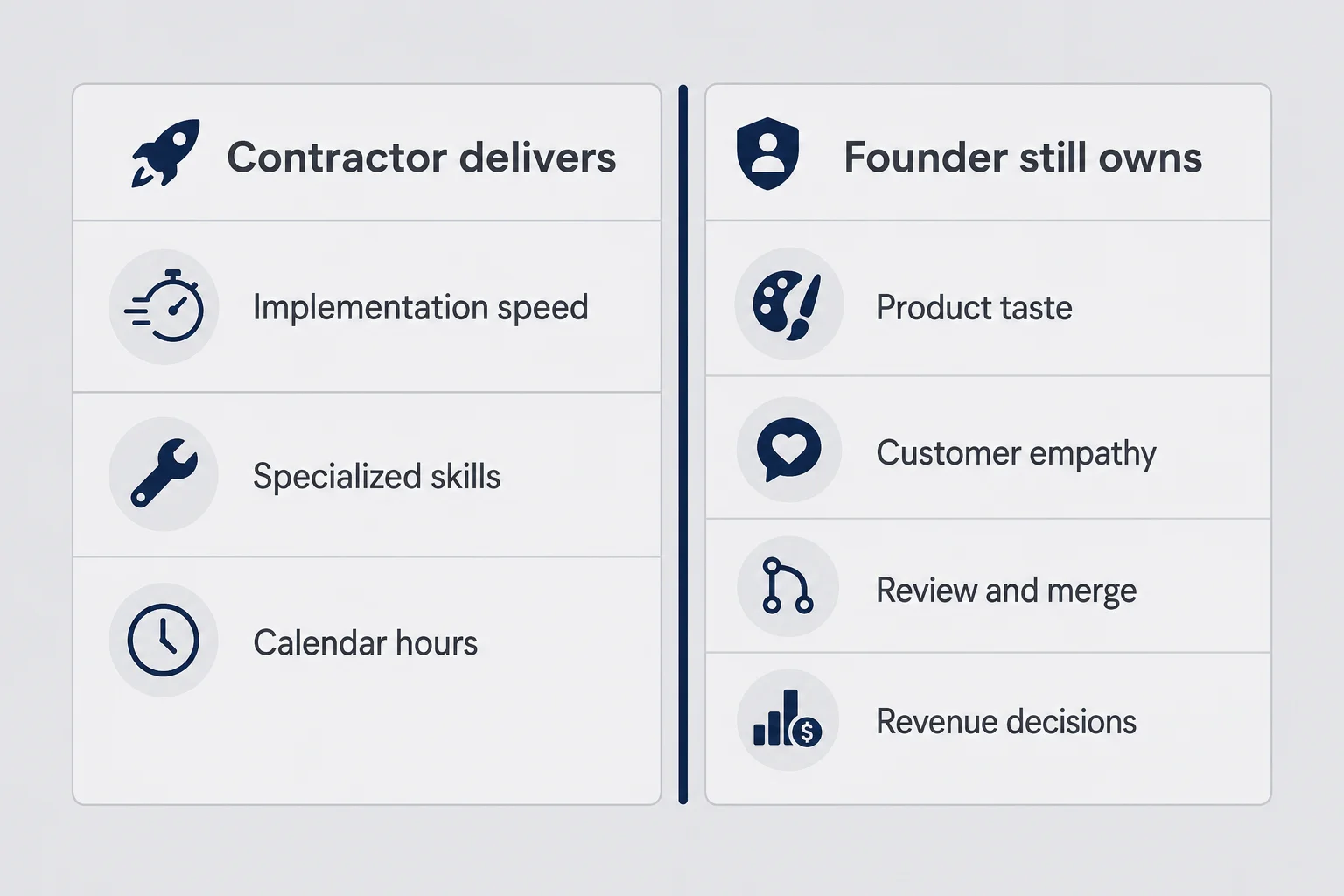 Contractor delivers

Implementation speed

Specialized skills

Calendar hours

Founder still owns

Product taste

Customer empathy

Review and merge

Revenue decisions